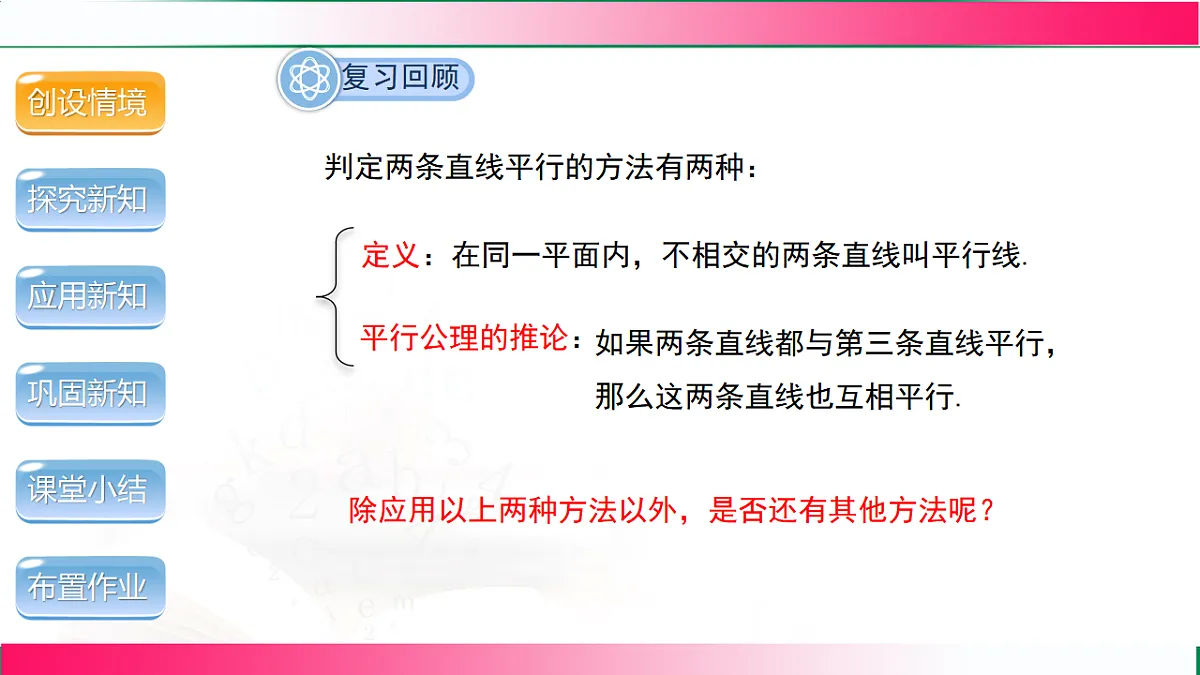 创设情境

探究新知

应用新知

巩固新知

课堂小结

布置作业

复习回顾

判定两条直线平行的方法有两种：

定义：在同一平面内，不相交的两条直线叫平行线.

平行公理的推论：如果两条直线都与第三条直线平行，那么这两条直线也互相平行.

除应用以上两种方法以外，是否还有其他方法呢？